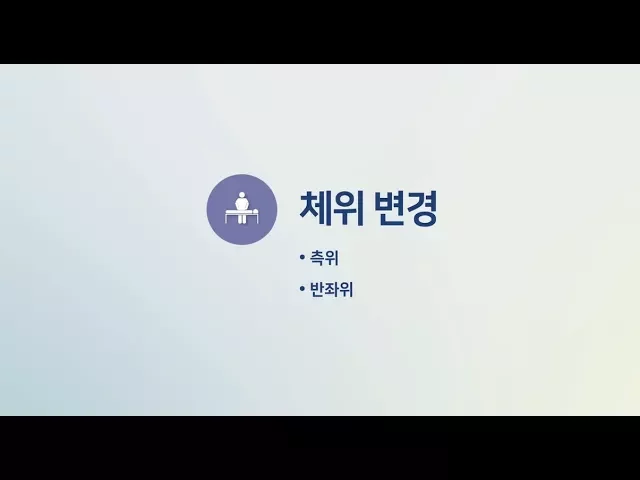 체위 변경

• 측위
• 반좌위